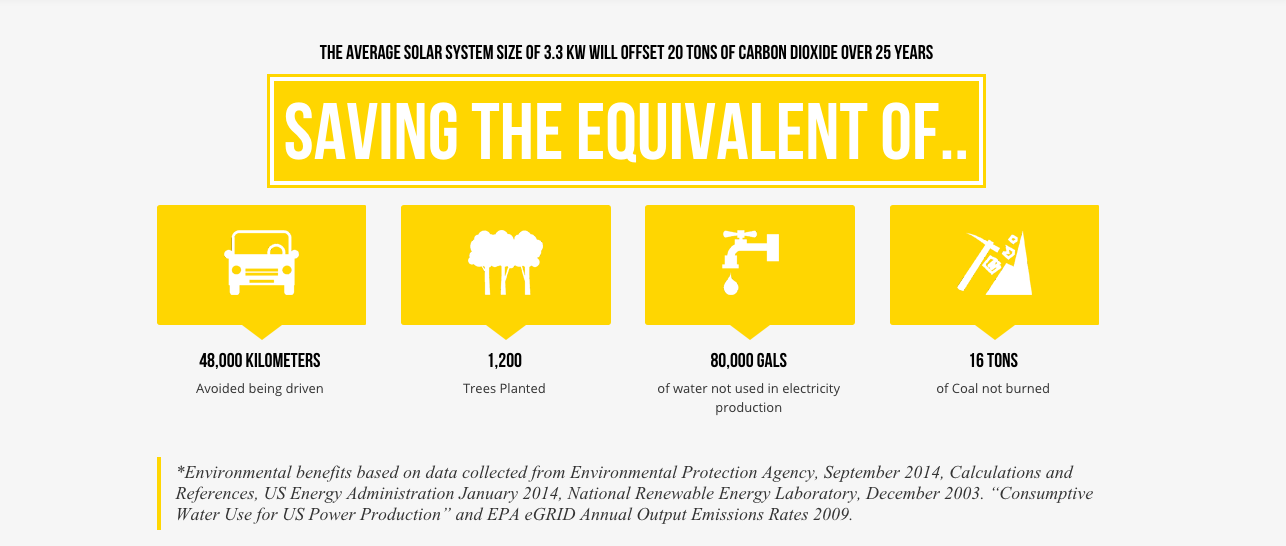 THE AVERAGE SOLAR SYSTEM SIZE OF 3.3 KW WILL OFFSET 20 TONS OF CARBON DIOXIDE OVER 25 YEARS

SAVING THE EQUIVALENT OF..

48,000 KILOMETERS
Avoided being driven

1,200
Trees Planted

80,000 GALS
of water not used in electricity production

16 TONS
of Coal not burned

*Environmental benefits based on data collected from Environmental Protection Agency, September 2014, Calculations and References, US Energy Administration January 2014, National Renewable Energy Laboratory, December 2003. "Consumptive Water Use for US Power Production" and EPA eGRID Annual Output Emissions Rates 2009.